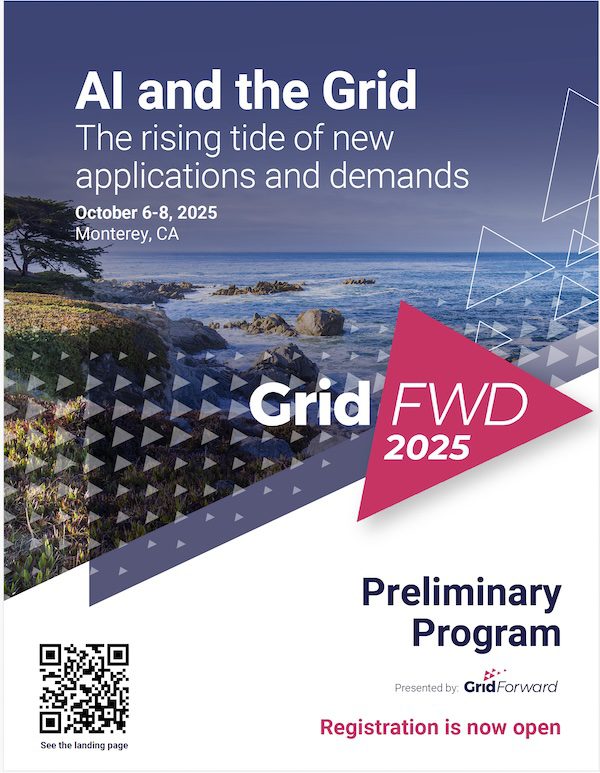 AI and the Grid
The rising tide of new applications and demands

October 6-8, 2025
Monterey, CA

Grid FWD
2025

Preliminary Program

Presented by: GridForward

Registration is now open

See the landing page